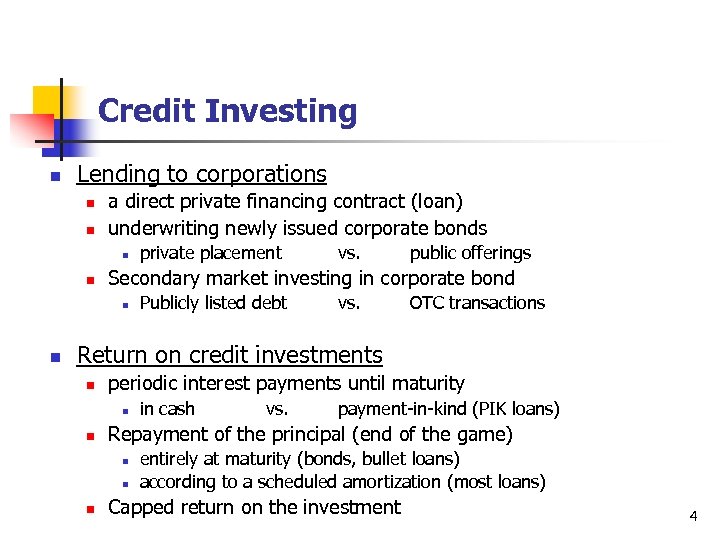 Credit Investing

Lending to corporations

a direct private financing contract (loan)

underwriting newly issued corporate bonds

private placement vs. public offerings

Secondary market investing in corporate bond

Publicly listed debt vs. OTC transactions

Return on credit investments

periodic interest payments until maturity

in cash vs. payment-in-kind (PIK loans)

Repayment of the principal (end of the game)

entirely at maturity (bonds, bullet loans)

according to a scheduled amortization (most loans)

Capped return on the investment

4